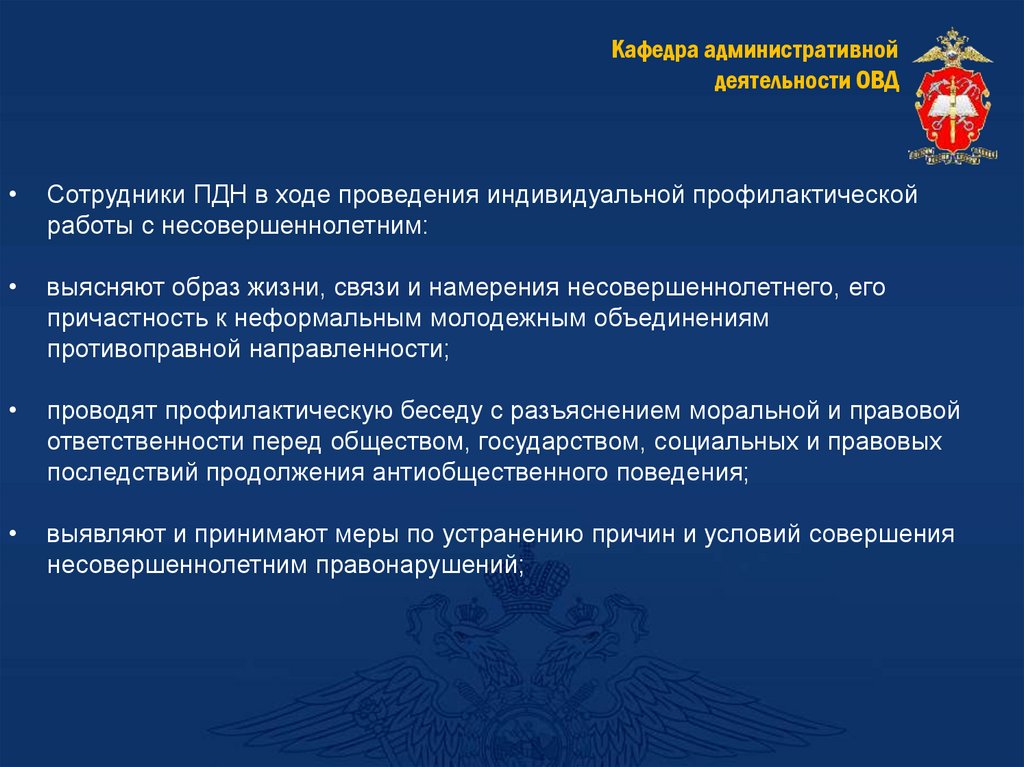 Кафедра административной деятельности ОВД

• Сотрудники ПДН в ходе проведения индивидуальной профилактической работы с несовершеннолетним:

• выясняют образ жизни, связи и намерения несовершеннолетнего, его причастность к неформальным молодежным объединениям противоправной направленности;

• проводят профилактическую беседу с разъяснением моральной и правовой ответственности перед обществом, государством, социальных и правовых последствий продолжения антиобщественного поведения;

• выявляют и принимают меры по устранению причин и условий совершения несовершеннолетним правонарушений;